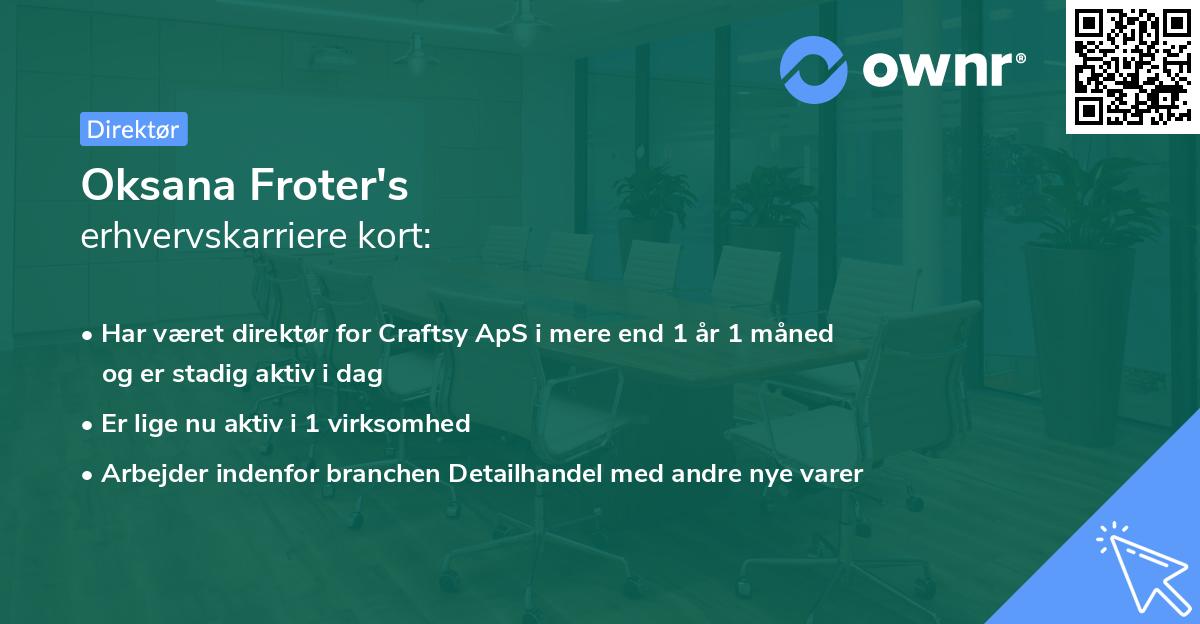 ownr®

Direktør

Oksana Froter's
erhvervskarriere kort:

• Har været direktør for Craftsy ApS i mere end 1 år 1 måned og er stadig aktiv i dag
• Er lige nu aktiv i 1 virksomhed
• Arbejder indenfor branchen Detailhandel med andre nye varer